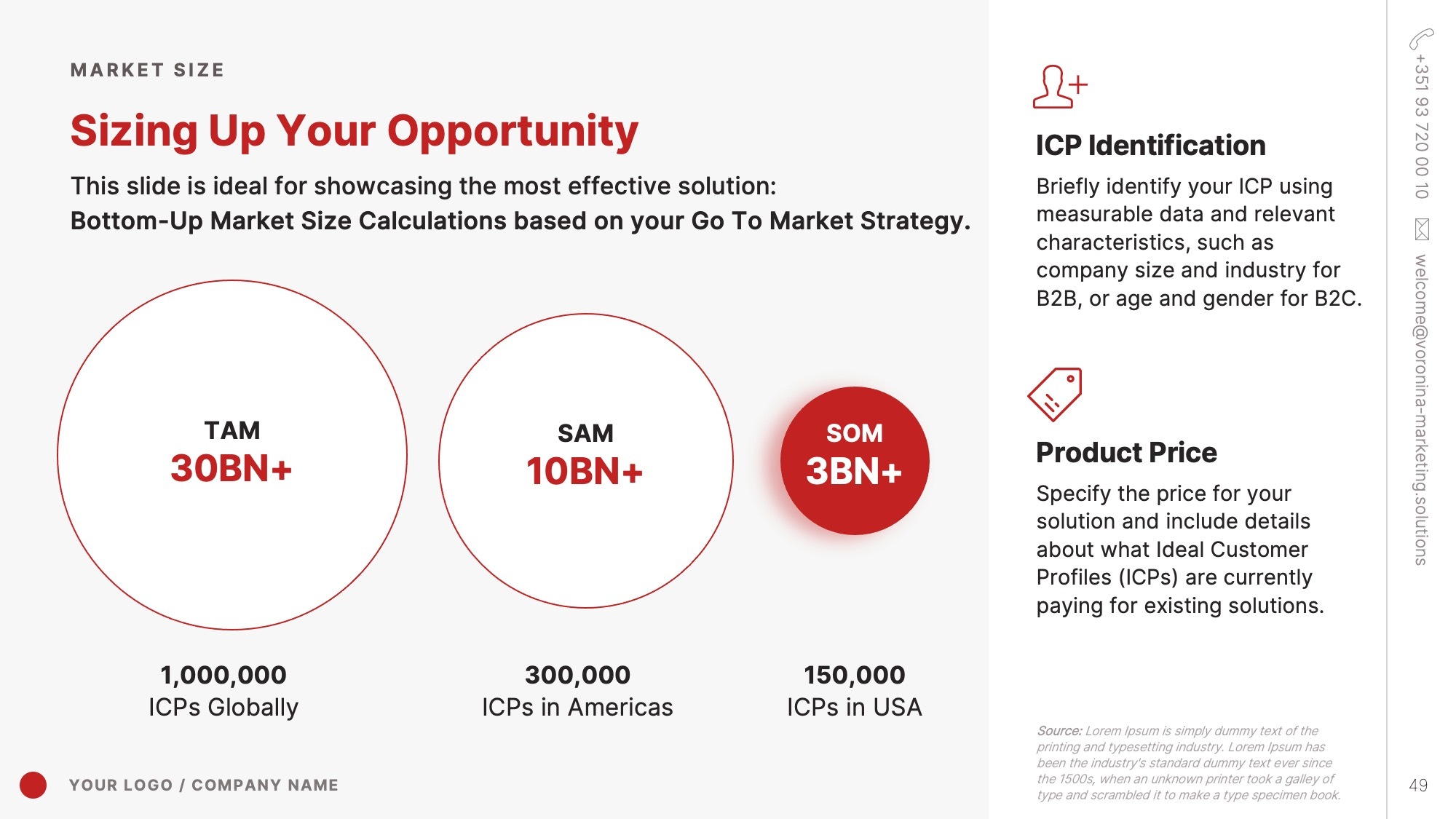 MARKET SIZE

Sizing Up Your Opportunity

This slide is ideal for showcasing the most effective solution:
Bottom-Up Market Size Calculations based on your Go To Market Strategy.

TAM
30BN+

SAM
10BN+

SOM
3BN+

1,000,000
ICPs Globally

300,000
ICPs in Americas

150,000
ICPs in USA

YOUR LOGO / COMPANY NAME

ICP Identification

Briefly identify your ICP using measurable data and relevant characteristics, such as company size and industry for B2B, or age and gender for B2C.

Product Price

Specify the price for your solution and include details about what Ideal Customer Profiles (ICPs) are currently paying for existing solutions.

Source: Lorem Ipsum is simply dummy text of the printing and typesetting industry. Lorem Ipsum has been the industry's standard dummy text ever since the 1500s, when an unknown printer took a galley of type and scrambled it to make a type specimen book.

+351 93 720 00 10

welcome@voronina-marketing.solutions

49